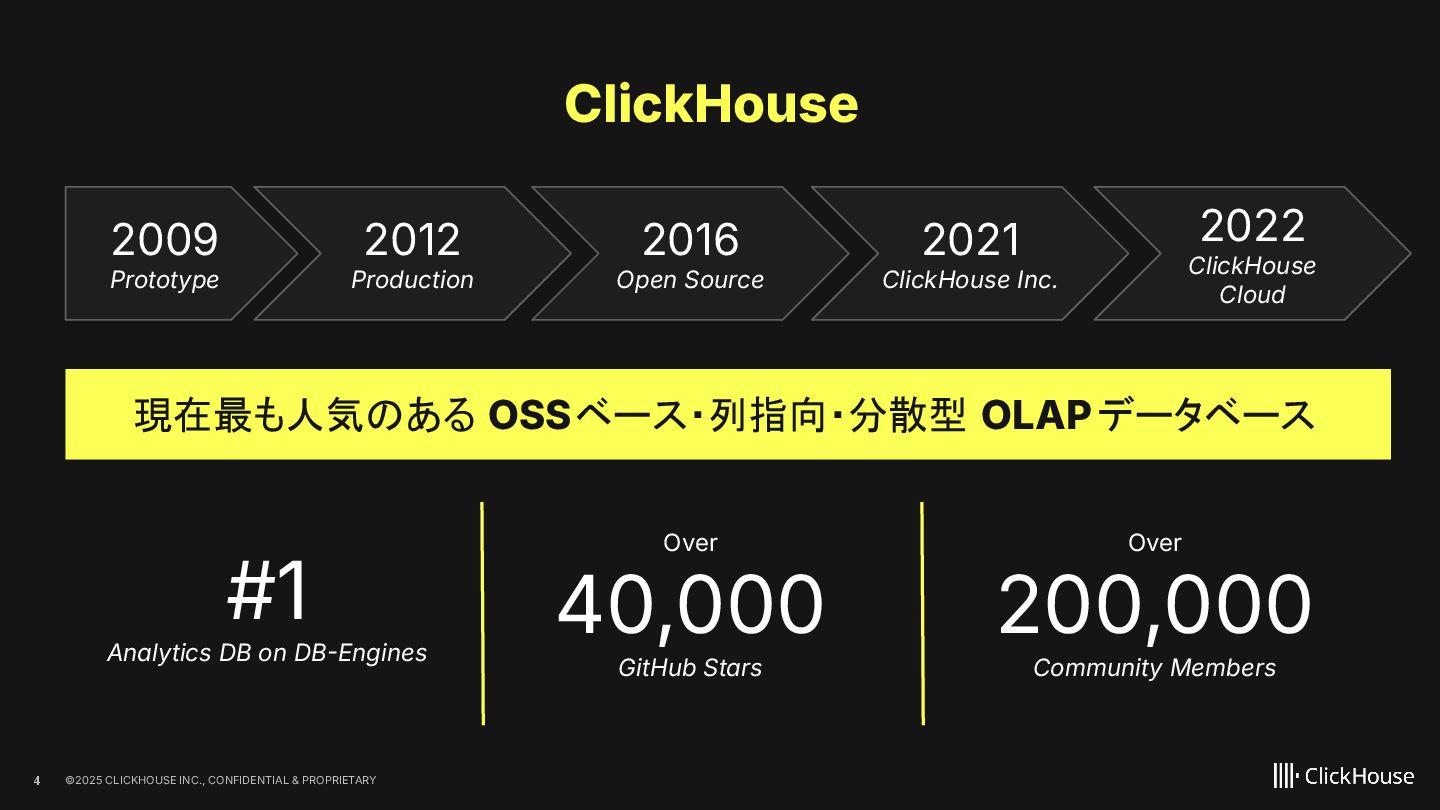 ClickHouse

2009
Prototype

2012
Production

2016
Open Source

2021
ClickHouse Inc.

2022
ClickHouse Cloud

現在最も人気のある OSSベース・列指向・分散型 OLAPデータベース

#1
Analytics DB on DB-Engines

Over
40,000
GitHub Stars

Over
200,000
Community Members

4 ©2025 CLICKHOUSE INC., CONFIDENTIAL & PROPRIETARY

ClickHouse